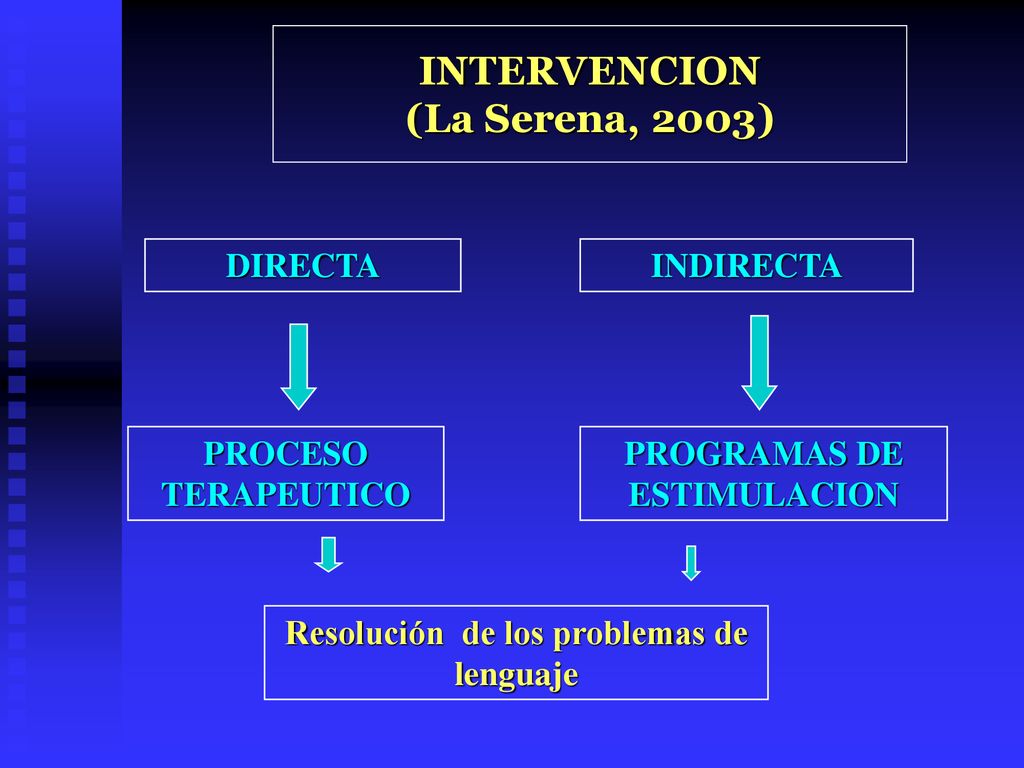 INTERVENCION
(La Serena, 2003)

DIRECTA

INDIRECTA

PROCESO TERAPEUTICO

PROGRAMAS DE ESTIMULACION

Resolución de los problemas de lenguaje